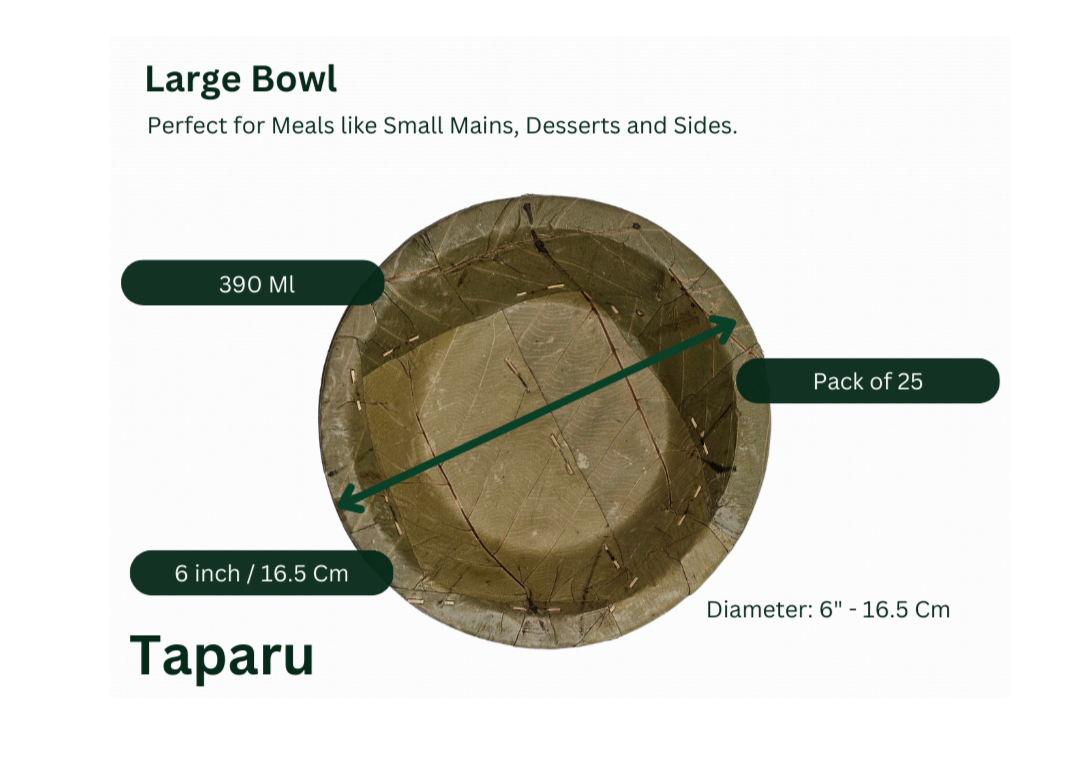 Large Bowl

Perfect for Meals like Small Mains, Desserts and Sides.

390 Ml

Pack of 25

6 inch / 16.5 Cm

Diameter: 6" - 16.5 Cm

Taparu